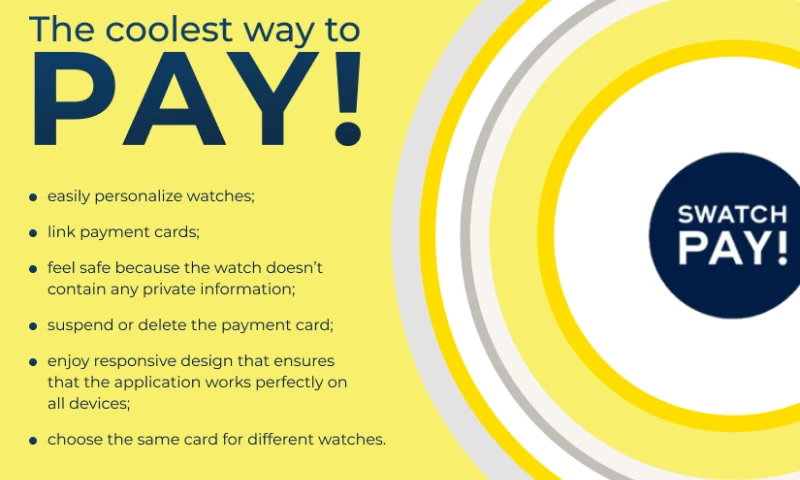 The coolest way to
PAY!

- easily personalize watches;
- link payment cards;
- feel safe because the watch doesn't contain any private information;
- suspend or delete the payment card;
- enjoy responsive design that ensures that the application works perfectly on all devices;
- choose the same card for different watches.

SWATCH
PAY!